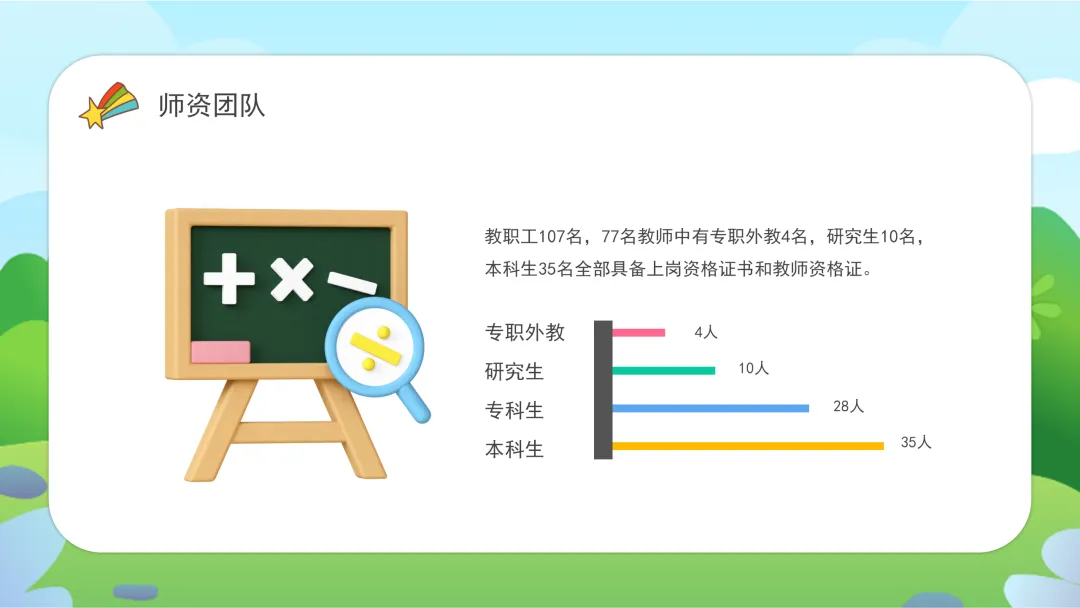 师资团队

教职工107名，77名教师中有专职外教4名，研究生10名，本科生35名全部具备上岗资格证书和教师资格证。

专职外教 4人
研究生 10人
专科生 28人
本科生 35人